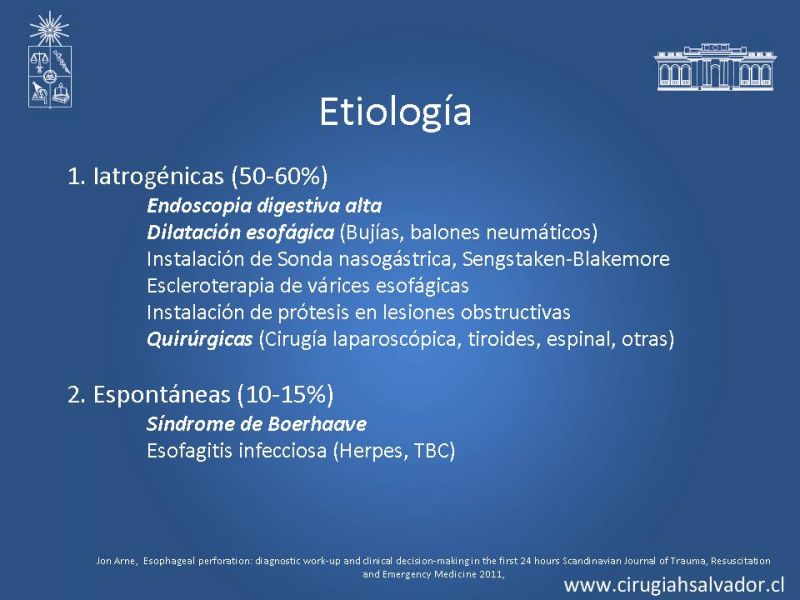 Etiología

1. Iatrogénicas (50-60%)
Endoscopia digestiva alta
Dilatación esofágica (Bujías, balones neumáticos)
Instalación de Sonda nasogástrica, Sengstaken-Blakemore
Escleroterapia de várices esofágicas
Instalación de prótesis en lesiones obstructivas
Quirúrgicas (Cirugía laparoscópica, tiroides, espinal, otras)

2. Espontáneas (10-15%)
Síndrome de Boerhaave
Esofagitis infecciosa (Herpes, TBC)

Jon Arne, Esophageal perforation: diagnostic work-up and clinical decision-making in the first 24 hours Scandinavian Journal of Trauma, Resuscitation and Emergency Medicine 2011,

www.cirugiahsalvador.cl